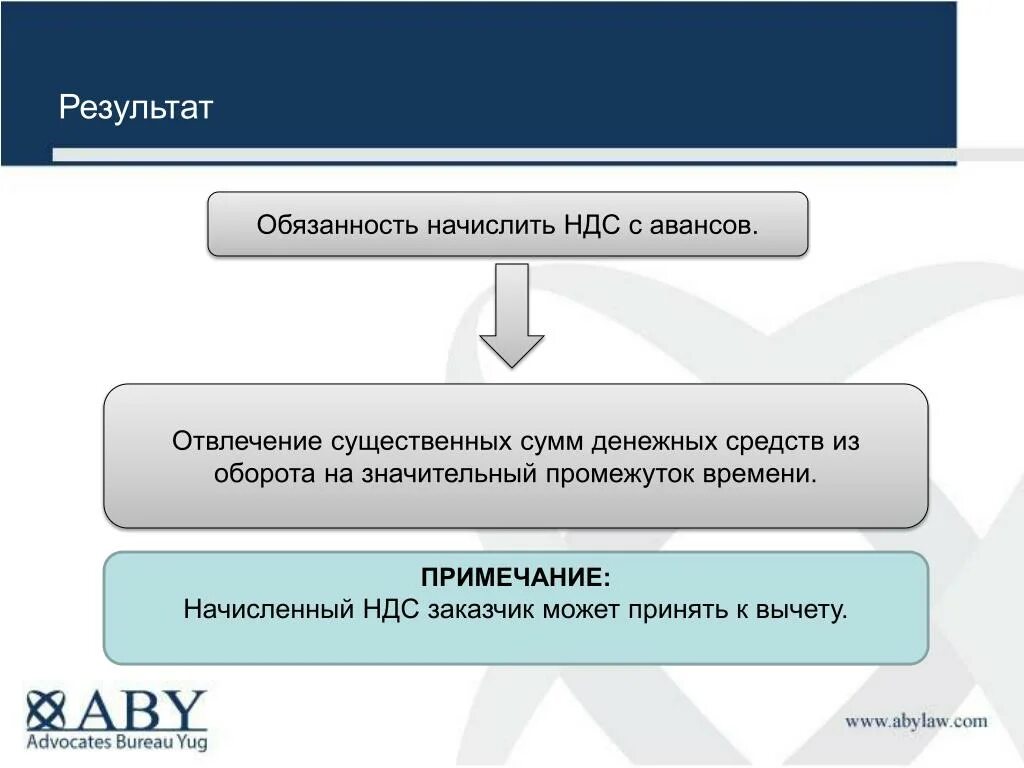 Результат

Обязанность начислить НДС с авансов.

Отвлечение существенных сумм денежных средств из оборота на значительный промежуток времени.

ПРИМЕЧАНИЕ:
Начисленный НДС заказчик может принять к вычету.

ABY
Advocates Bureau Yug

www.abylaw.com